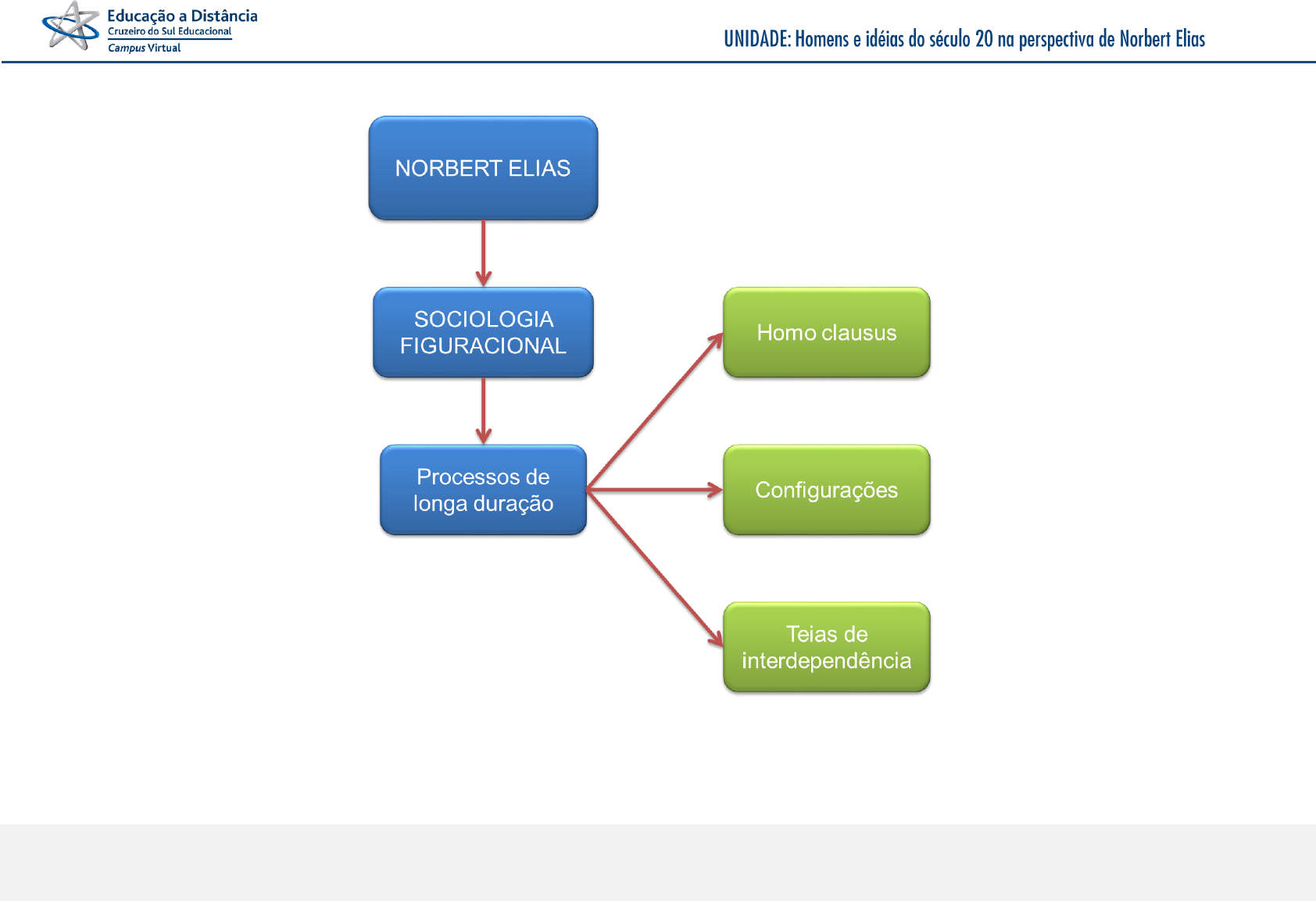 Educação a Distância
Cruzeiro do Sul Educacional
Campus Virtual

UNIDADE: Homens e idéias do século 20 na perspectiva de Norbert Elias

NORBERT ELIAS

SOCIOLOGIA FIGURACIONAL

Processos de longa duração

Homo clausus

Configurações

Teias de interdependência